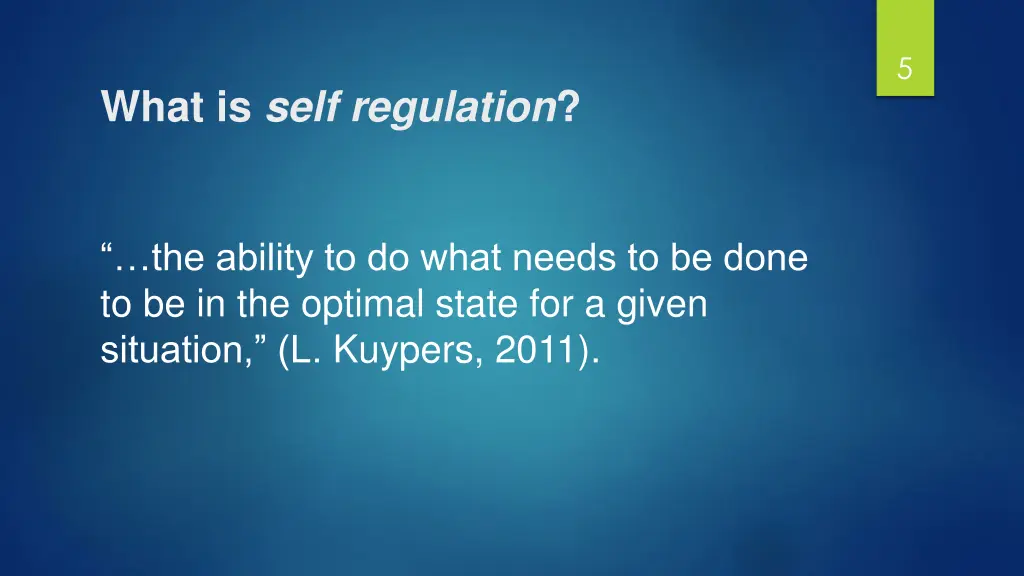 5

What is self regulation?

“…the ability to do what needs to be done to be in the optimal state for a given situation,” (L. Kuypers, 2011).